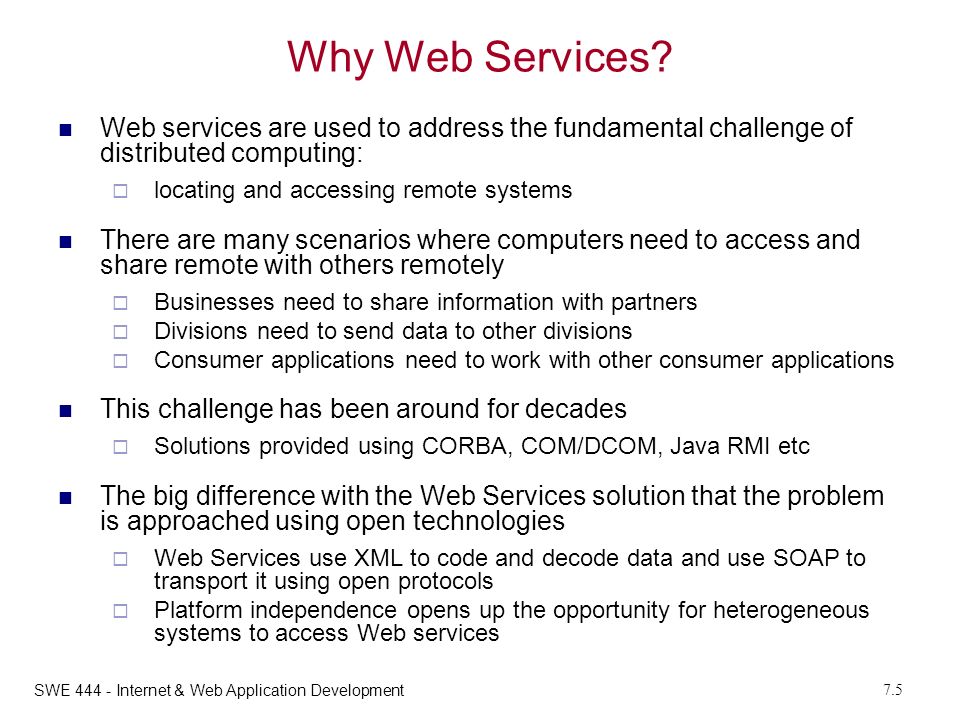 Why Web Services?

- Web services are used to address the fundamental challenge of distributed computing:
  - locating and accessing remote systems
- There are many scenarios where computers need to access and share remote with others remotely
  - Businesses need to share information with partners
  - Divisions need to send data to other divisions
  - Consumer applications need to work with other consumer applications
- This challenge has been around for decades
  - Solutions provided using CORBA, COM/DCOM, Java RMI etc
- The big difference with the Web Services solution that the problem is approached using open technologies
  - Web Services use XML to code and decode data and use SOAP to transport it using open protocols
  - Platform independence opens up the opportunity for heterogeneous systems to access Web services

SWE 444 - Internet & Web Application Development

7.5